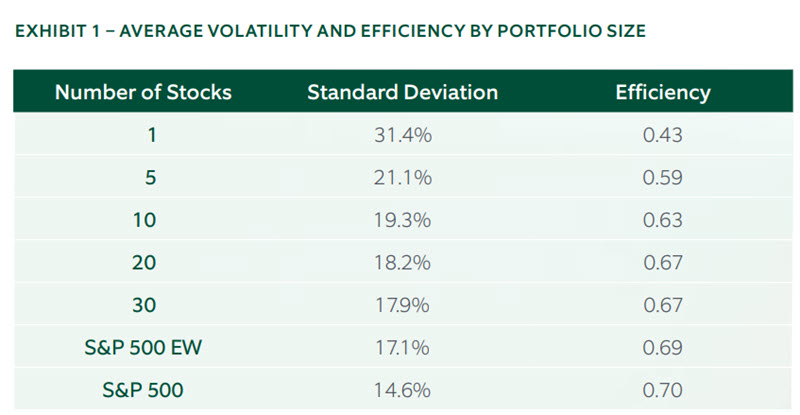 EXHIBIT 1 – AVERAGE VOLATILITY AND EFFICIENCY BY PORTFOLIO SIZE

| Number of Stocks | Standard Deviation | Efficiency |
|---|---|---|
| 1 | 31.4% | 0.43 |
| 5 | 21.1% | 0.59 |
| 10 | 19.3% | 0.63 |
| 20 | 18.2% | 0.67 |
| 30 | 17.9% | 0.67 |
| S&P 500 EW | 17.1% | 0.69 |
| S&P 500 | 14.6% | 0.70 |